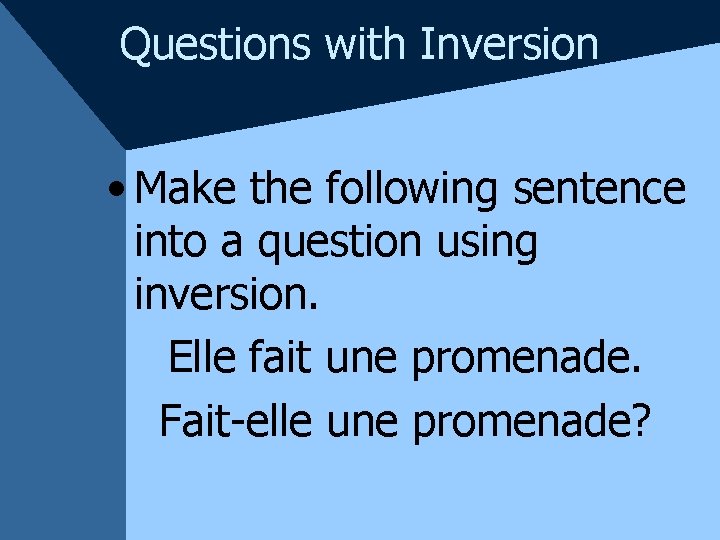 Questions with Inversion

• Make the following sentence into a question using inversion.

Elle fait une promenade.

Fait-elle une promenade?